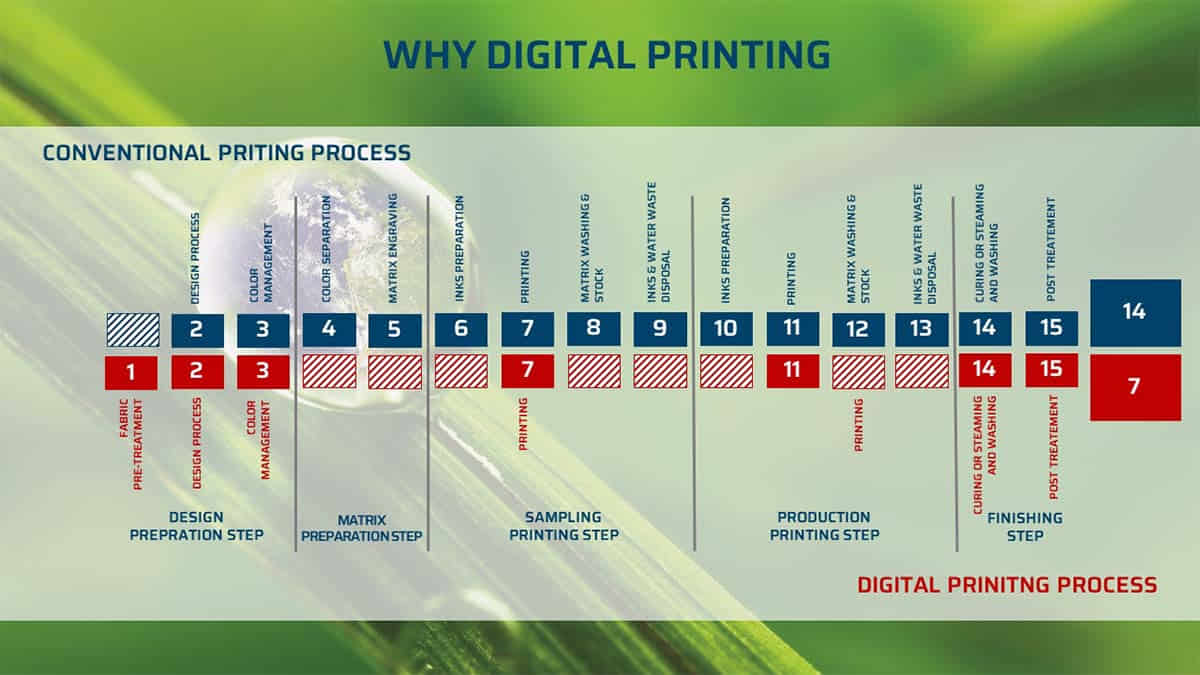 WHY DIGITAL PRINTING

CONVENTIONAL PRITING PROCESS

DESIGN PROCESS
COLOR MANAGEMENT
COLOR SEPARATION
MATRIX ENGRAVING
INKS PREPARATION
PRINTING
MATRIX WASHING & STOCK
INKS & WATER WASTE DISPOSAL
INKS PREPARATION
PRINTING
MATRIX WASHING & STOCK
INKS & WATER WASTE DISPOSAL
CURING OR STEAMING AND WASHING
POST TREATEMENT

2 3 4 5 6 7 8 9 10 11 12 13 14 15 14

1 2 3 7 11 14 15 7

FABRIC PRE-TREATMENT
DESIGN PROCESS
COLOR MANAGEMENT
PRINTING
PRINTING
CURING OR STEAMING AND WASHING
POST TREATEMENT

DESIGN PREPRATION STEP

MATRIX PREPARATION STEP

SAMPLING PRINTING STEP

PRODUCTION PRINTING STEP

FINISHING STEP

DIGITAL PRINITNG PROCESS